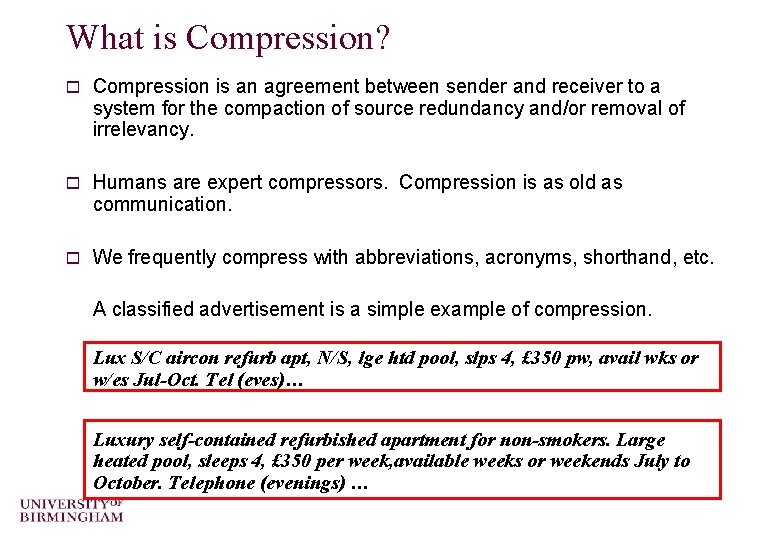 What is Compression?

Compression is an agreement between sender and receiver to a system for the compaction of source redundancy and/or removal of irrelevancy.

Humans are expert compressors. Compression is as old as communication.

We frequently compress with abbreviations, acronyms, shorthand, etc.

A classified advertisement is a simple example of compression.

Lux S/C aircon refurb apt, N/S, lge htd pool, slps 4, £350 pw, avail wks or w/es Jul-Oct. Tel (eves)…

Luxury self-contained refurbished apartment for non-smokers. Large heated pool, sleeps 4, £350 per week,available weeks or weekends July to October. Telephone (evenings) …

UNIVERSITY OF BIRMINGHAM